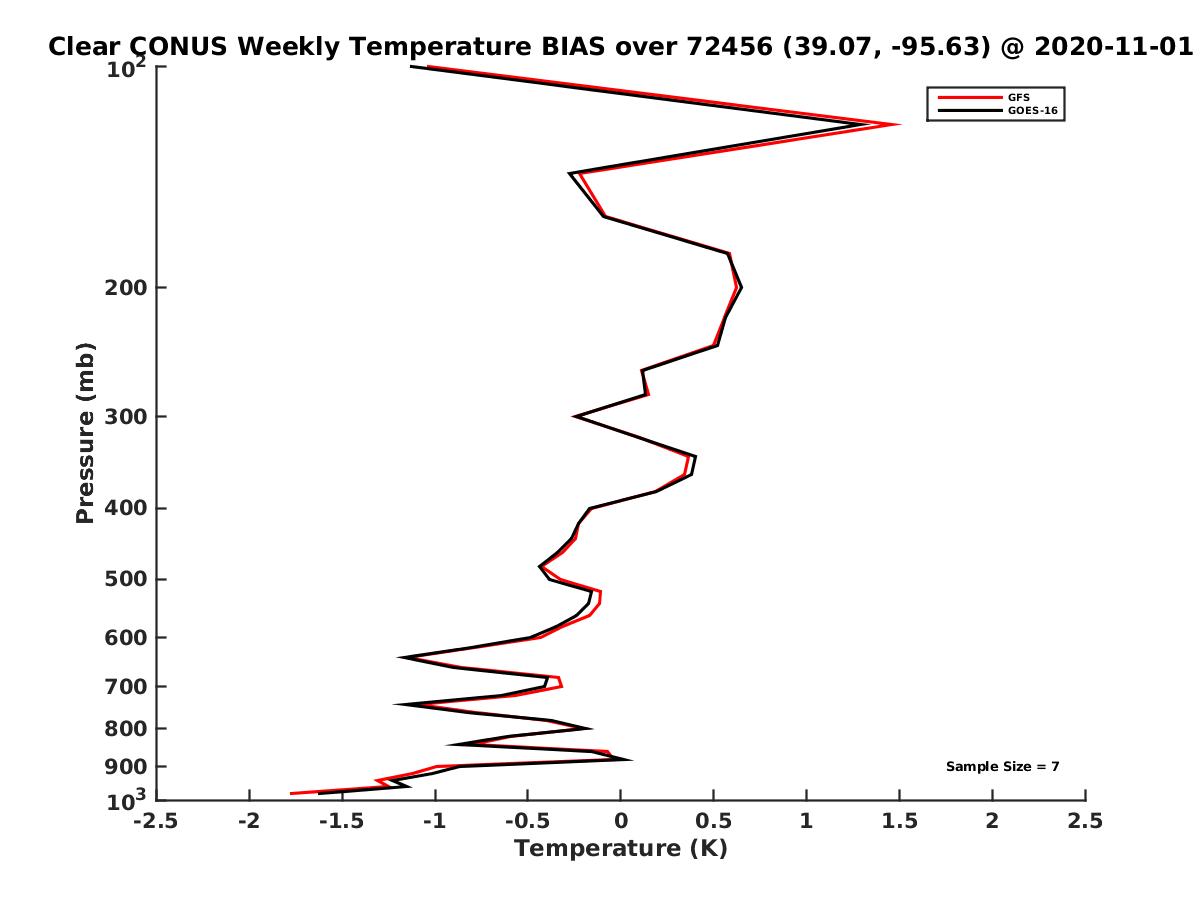 Clear CONUS Weekly Temperature BIAS over 72456 (39.07, -95.63) @ 2020-11-01

GFS
GOES-16

Pressure (mb)

$10^2$
200
300
400
500
600
700
800
900
$10^3$

Sample Size = 7

-2.5 -2 -1.5 -1 -0.5 0 0.5 1 1.5 2 2.5

Temperature (K)